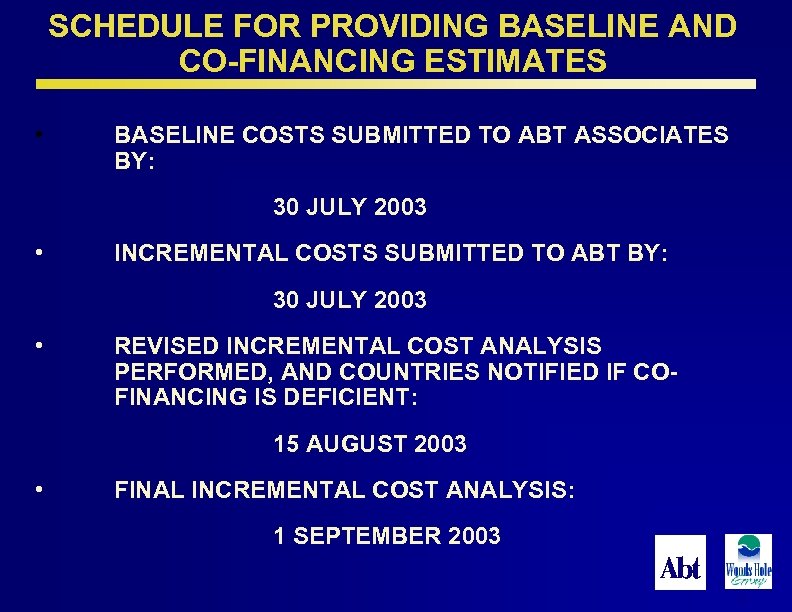 SCHEDULE FOR PROVIDING BASELINE AND CO-FINANCING ESTIMATES

• BASELINE COSTS SUBMITTED TO ABT ASSOCIATES BY:

30 JULY 2003

• INCREMENTAL COSTS SUBMITTED TO ABT BY:

30 JULY 2003

• REVISED INCREMENTAL COST ANALYSIS PERFORMED, AND COUNTRIES NOTIFIED IF CO-FINANCING IS DEFICIENT:

15 AUGUST 2003

• FINAL INCREMENTAL COST ANALYSIS:

1 SEPTEMBER 2003

Abt

Woods Hole Group